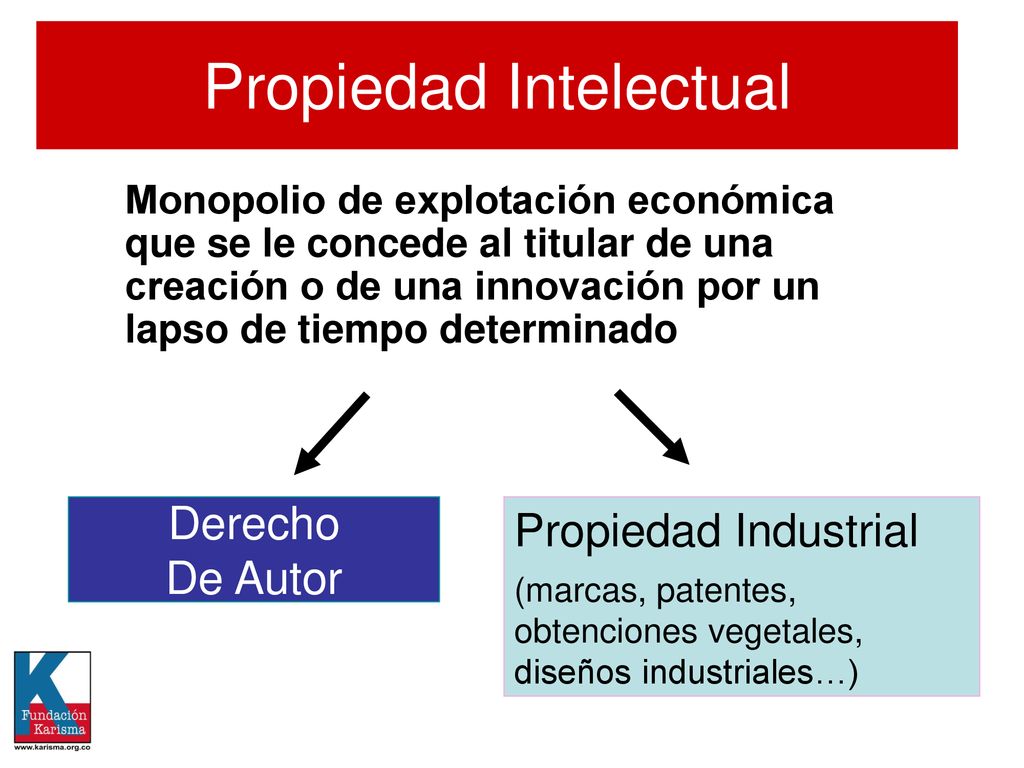 Propiedad Intelectual

Monopolio de explotación económica que se le concede al titular de una creación o de una innovación por un lapso de tiempo determinado

Derecho
De Autor

Propiedad Industrial
(marcas, patentes, obtenciones vegetales, diseños industriales…)

K
Fundación Karisma
www.karisma.org.co